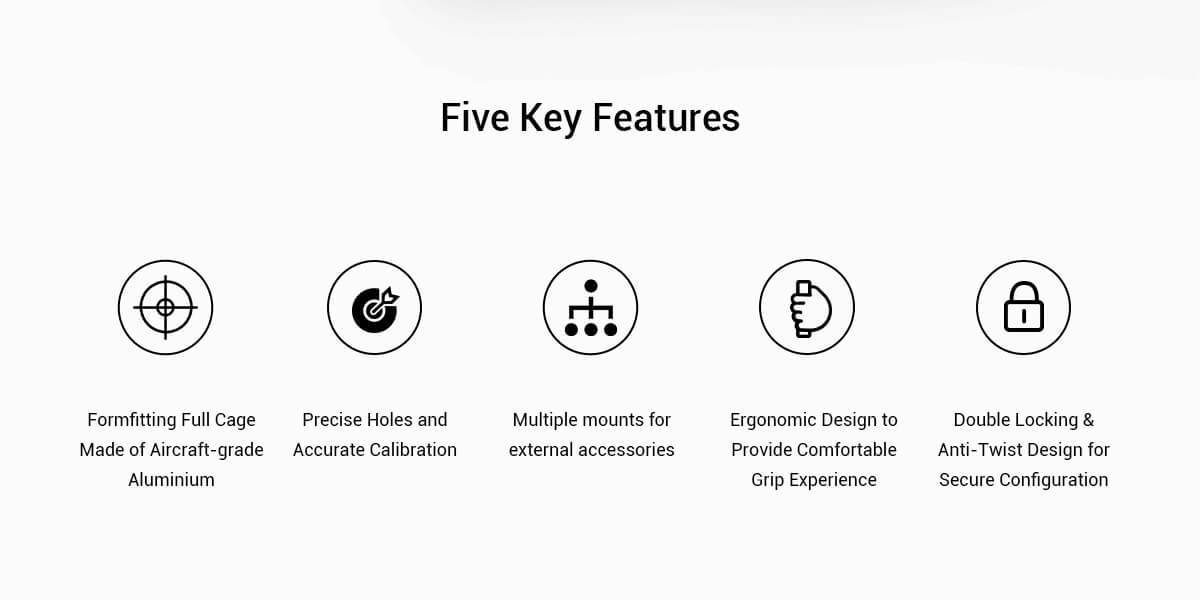 Five Key Features

Formfitting Full Cage Made of Aircraft-grade Aluminium

Precise Holes and Accurate Calibration

Multiple mounts for external accessories

Ergonomic Design to Provide Comfortable Grip Experience

Double Locking & Anti-Twist Design for Secure Configuration